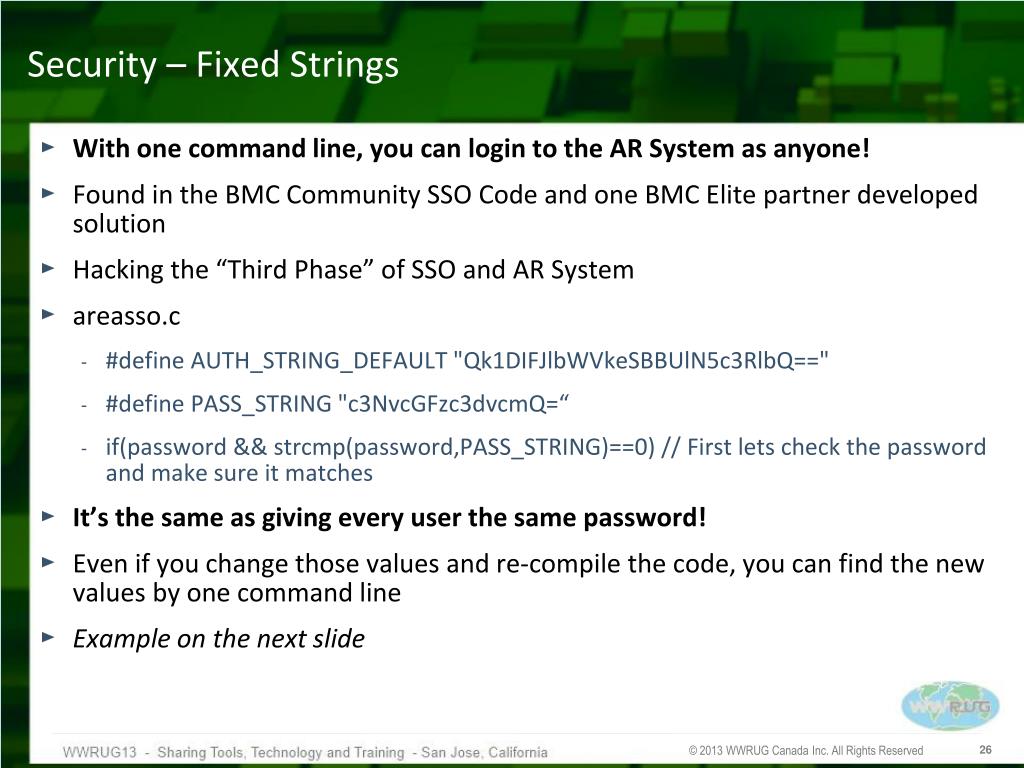 Security – Fixed Strings

► **With one command line, you can login to the AR System as anyone!**

► Found in the BMC Community SSO Code and one BMC Elite partner developed solution

► Hacking the “Third Phase” of SSO and AR System

► areasso.c

- #define AUTH_STRING_DEFAULT "Qk1DIFJlbWVkeSBBUlN5c3RlbQ=="

- #define PASS_STRING "c3NvcGFzc3dvcmQ=“

- if(password && strcmp(password,PASS_STRING)==0) // First lets check the password and make sure it matches

► **It’s the same as giving every user the same password!**

► Even if you change those values and re-compile the code, you can find the new values by one command line

► *Example on the next slide*

WWRUG

WWRUG13 - Sharing Tools, Technology and Training - San Jose, California

© 2013 WWRUG Canada Inc. All Rights Reserved

26